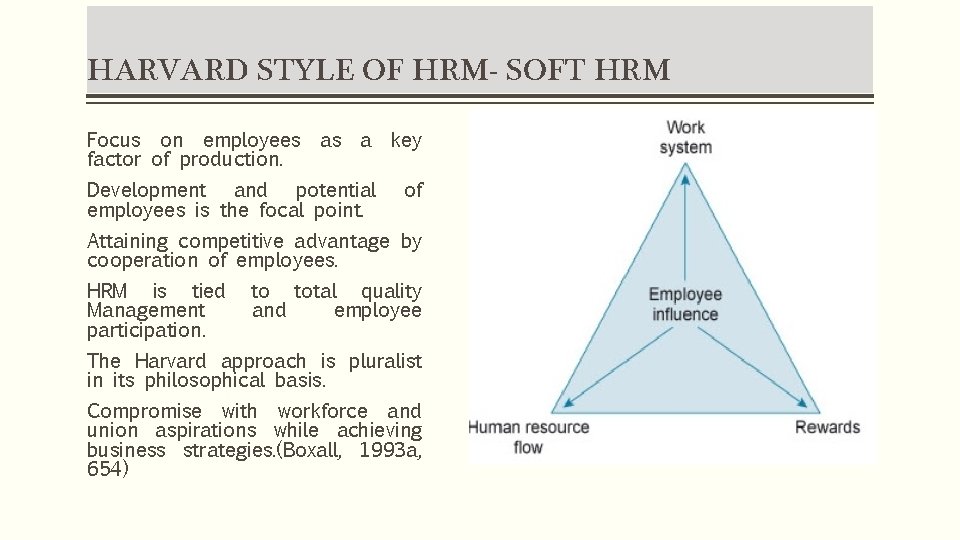 HARVARD STYLE OF HRM- SOFT HRM

Focus on employees as a key factor of production.

Development and potential of employees is the focal point.

Attaining competitive advantage by cooperation of employees.

HRM is tied to total quality Management and employee participation.

The Harvard approach is pluralist in its philosophical basis.

Compromise with workforce and union aspirations while achieving business strategies.(Boxall, 1993a, 654)

Work system

Employee influence

Human resource flow

Rewards